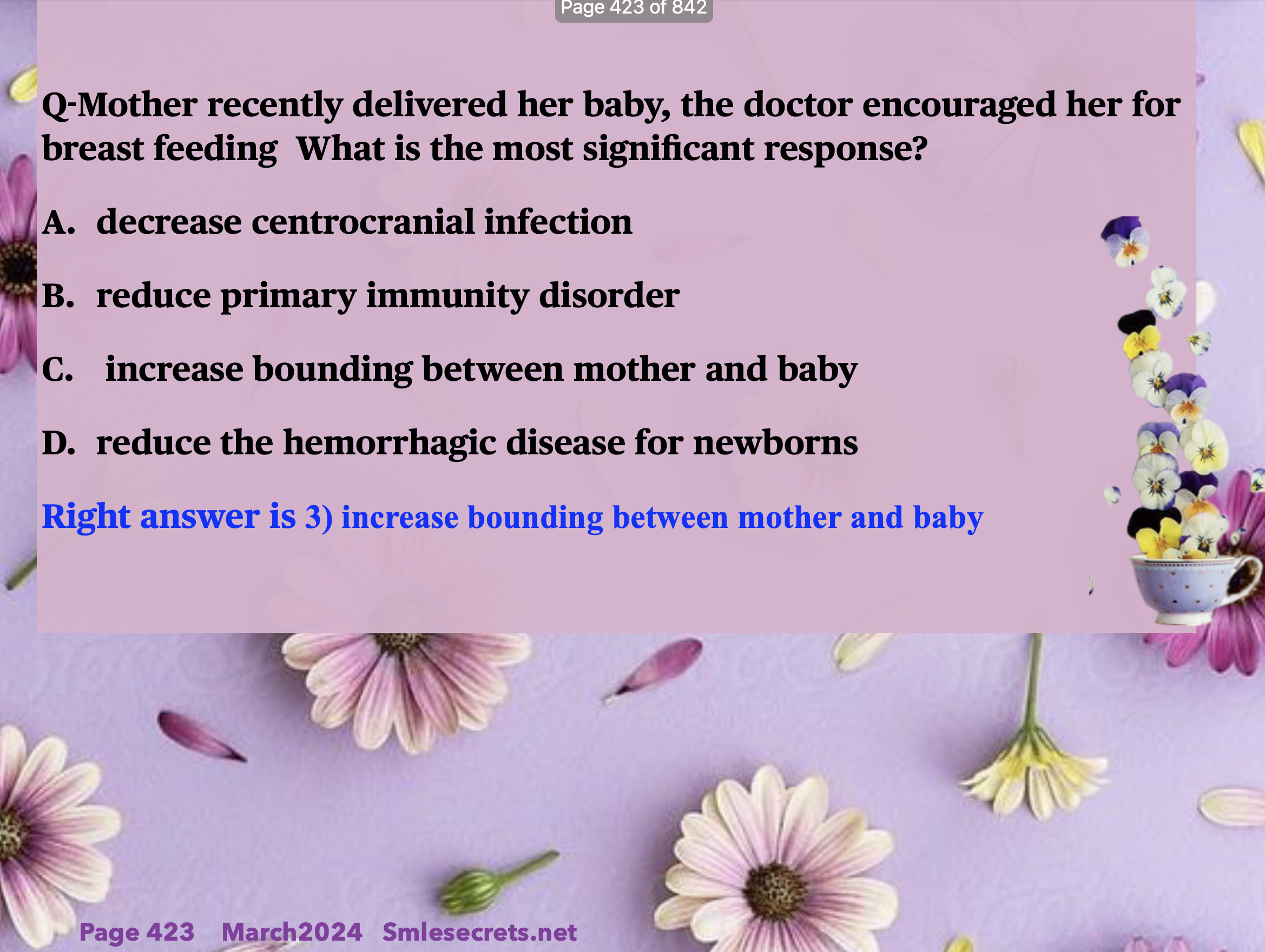 Page 423 of 842

Q-Mother recently delivered her baby, the doctor encouraged her for breast feeding What is the most significant response?

A. decrease centrocranial infection

B. reduce primary immunity disorder

C. increase bounding between mother and baby

D. reduce the hemorrhagic disease for newborns

Right answer is 3) increase bounding between mother and baby

Page 423 March2024 Smlesecrets.net